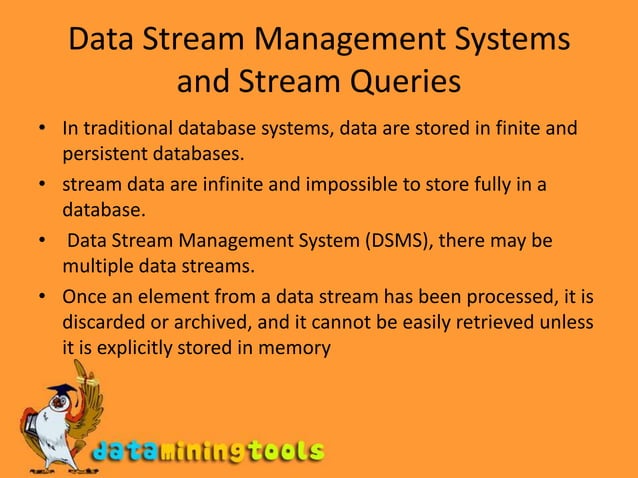 Data Stream Management Systems and Stream Queries

• In traditional database systems, data are stored in finite and persistent databases.

• stream data are infinite and impossible to store fully in a database.

• Data Stream Management System (DSMS), there may be multiple data streams.

• Once an element from a data stream has been processed, it is discarded or archived, and it cannot be easily retrieved unless it is explicitly stored in memory

dataminingtools